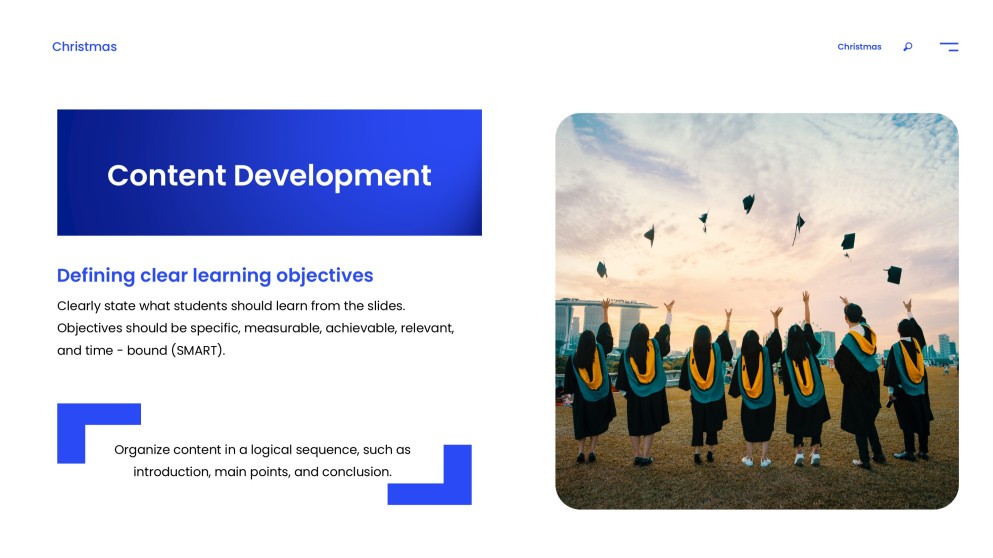 Christmas

Christmas

Content Development

Defining clear learning objectives

Clearly state what students should learn from the slides. Objectives should be specific, measurable, achievable, relevant, and time - bound (SMART).

Organize content in a logical sequence, such as introduction, main points, and conclusion.